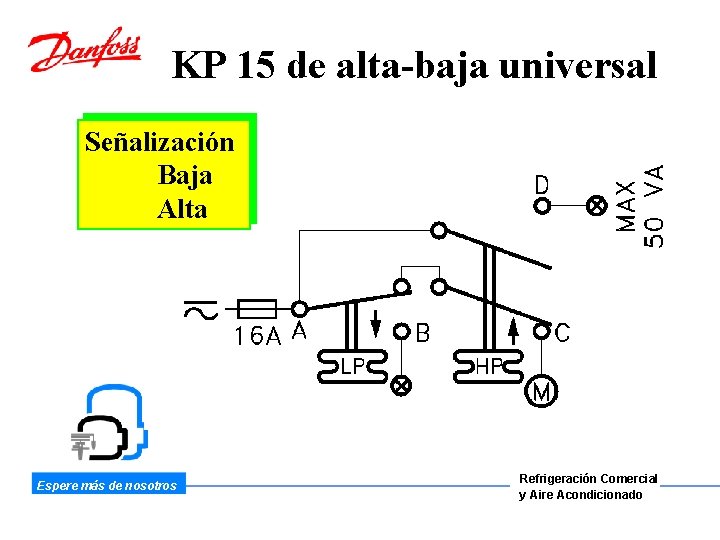 Danfoss

KP 15 de alta-baja universal

Señalización
Baja
Alta

D
MAX 50 VA
16A
A
B
C
LP
HP
M

Espere más de nosotros

Refrigeración Comercial
y Aire Acondicionado